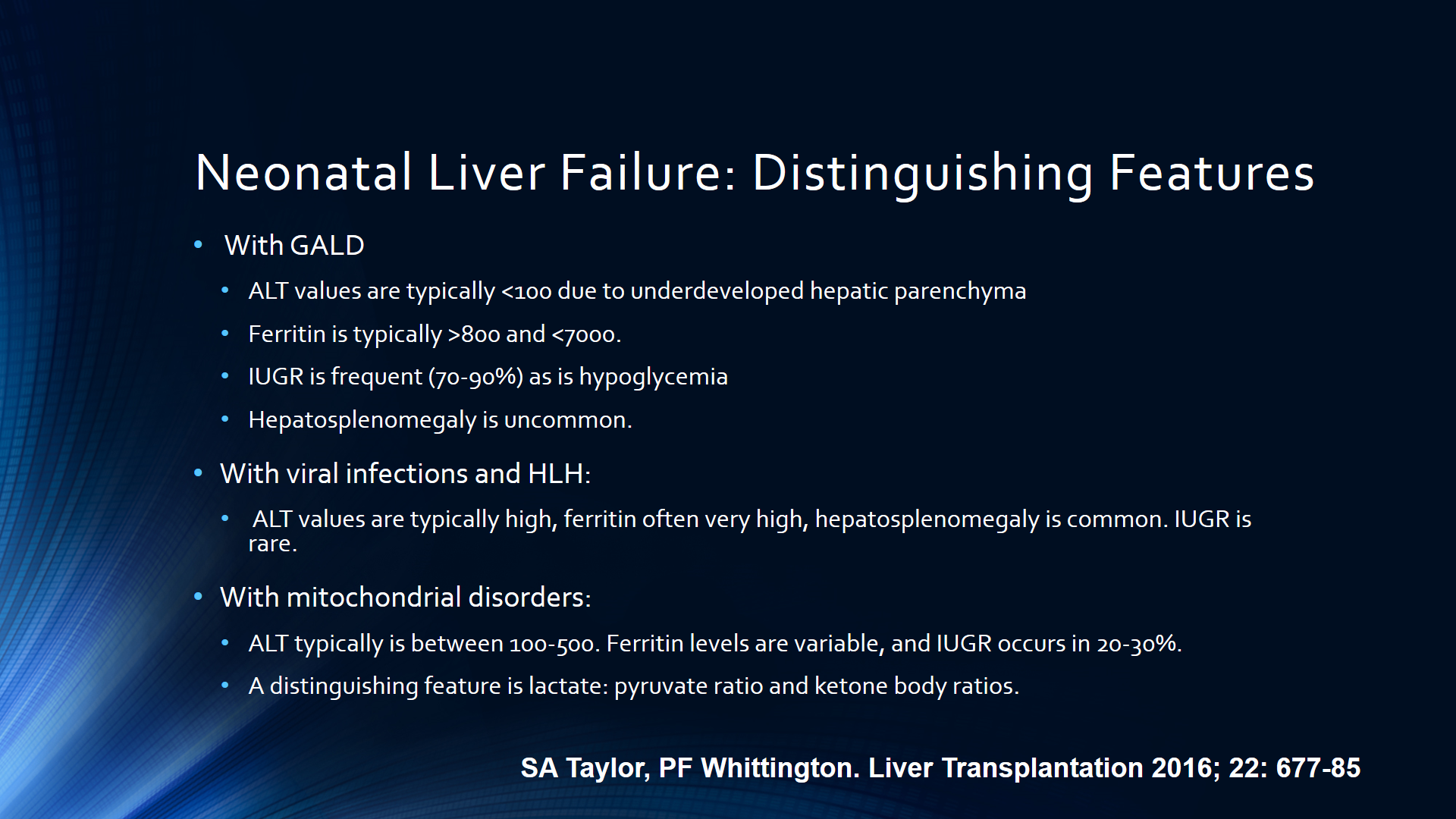 Neonatal Liver Failure: Distinguishing Features

• With GALD
  • ALT values are typically <100 due to underdeveloped hepatic parenchyma
  • Ferritin is typically >800 and <7000.
  • IUGR is frequent (70-90%) as is hypoglycemia
  • Hepatosplenomegaly is uncommon.

• With viral infections and HLH:
  • ALT values are typically high, ferritin often very high, hepatosplenomegaly is common. IUGR is rare.

• With mitochondrial disorders:
  • ALT typically is between 100-500. Ferritin levels are variable, and IUGR occurs in 20-30%.
  • A distinguishing feature is lactate: pyruvate ratio and ketone body ratios.

SA Taylor, PF Whittington. Liver Transplantation 2016; 22: 677-85